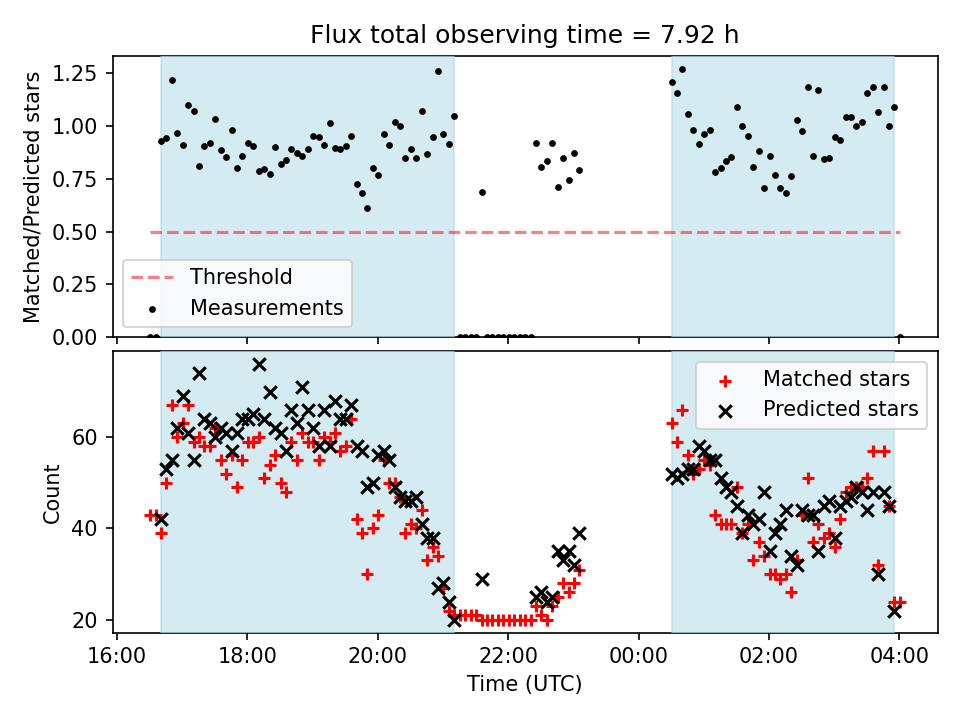 Flux total observing time = 7.92 h

Matched/Predicted stars

1.25
1.00
0.75
0.50
0.25
0.00

Threshold
Measurements

Count

60
40
20

Matched stars
Predicted stars

16:00
18:00
20:00
22:00
00:00
02:00
04:00

Time (UTC)